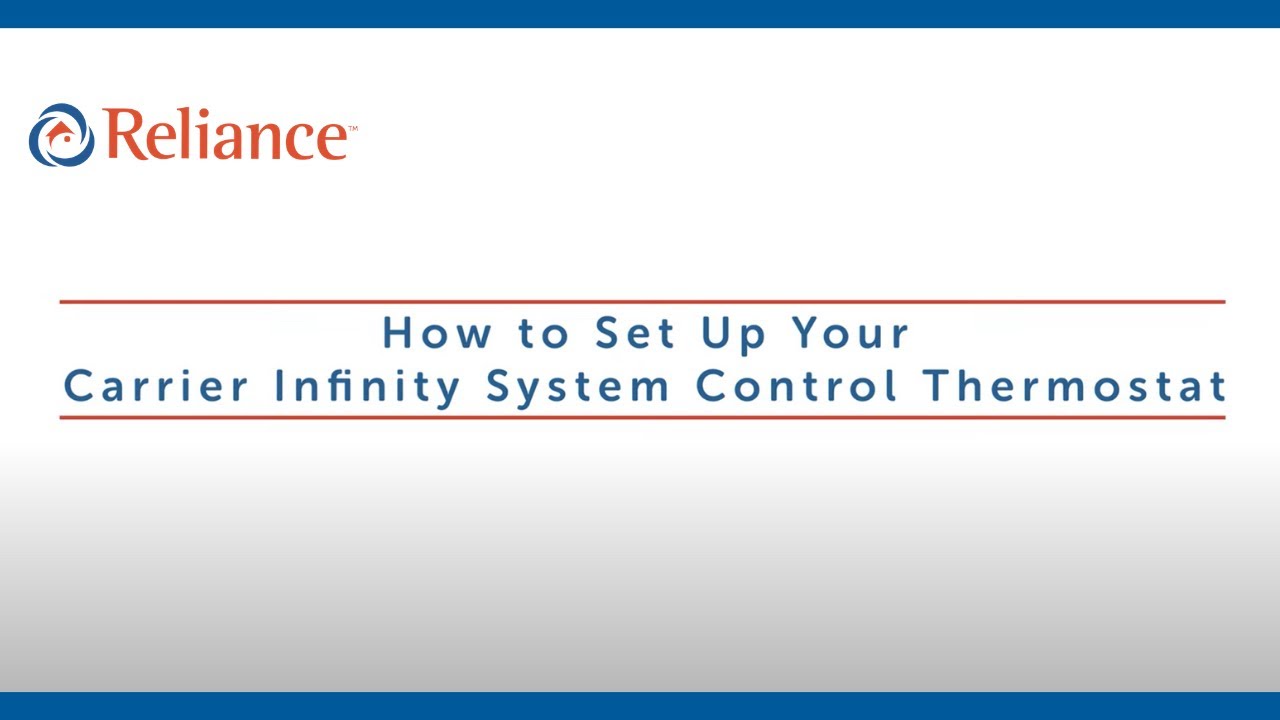 Reliance™

How to Set Up Your
Carrier Infinity System Control Thermostat